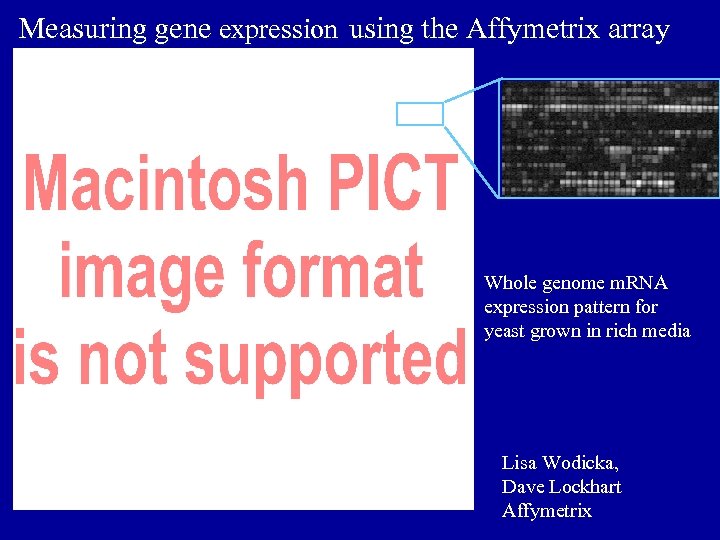 Measuring gene expression using the Affymetrix array

Macintosh PICT image format is not supported

Whole genome mRNA expression pattern for yeast grown in rich media

Lisa Wodicka,
Dave Lockhart
Affymetrix